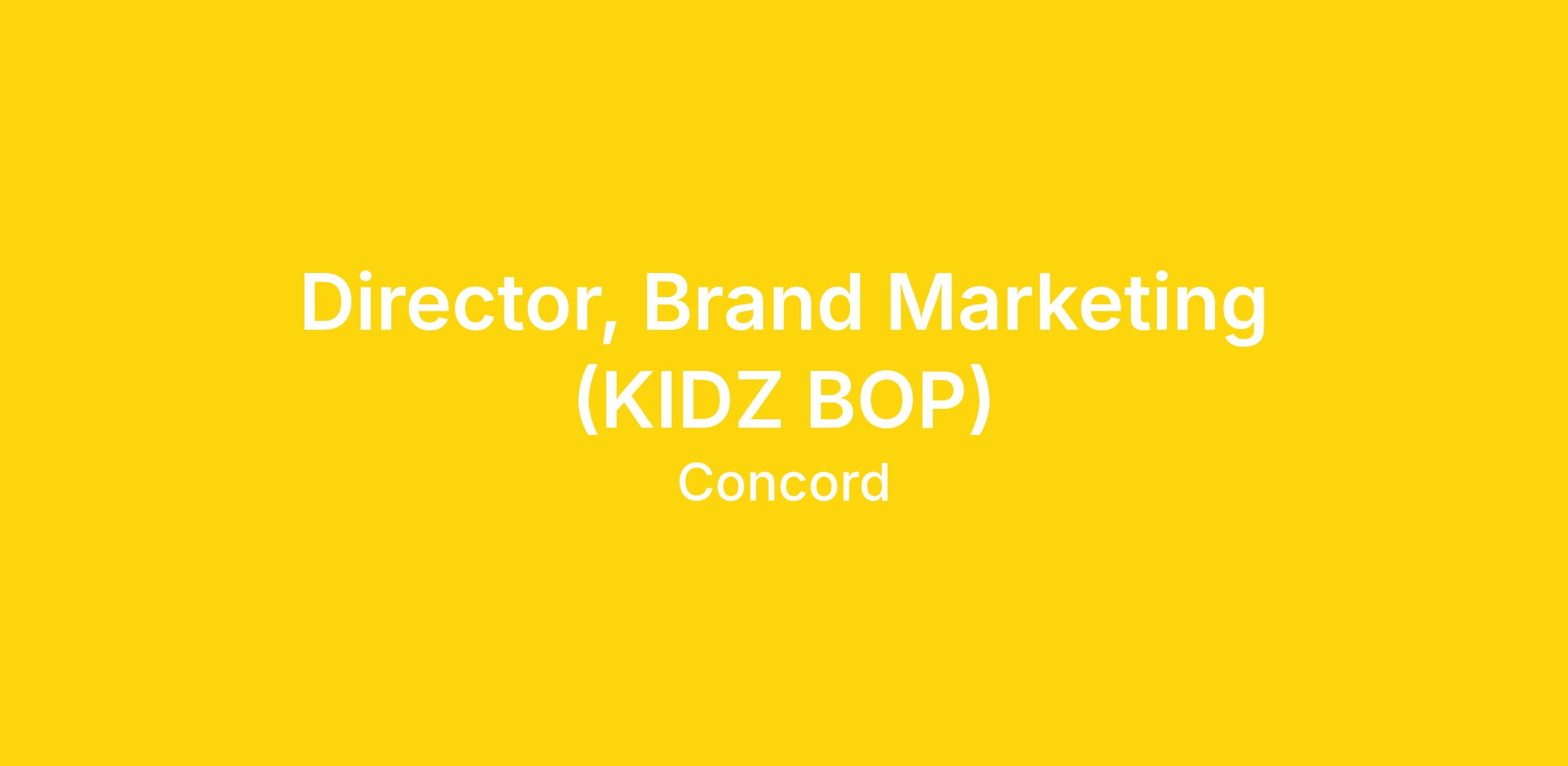 Director, Brand Marketing (KIDZ BOP)

Concord